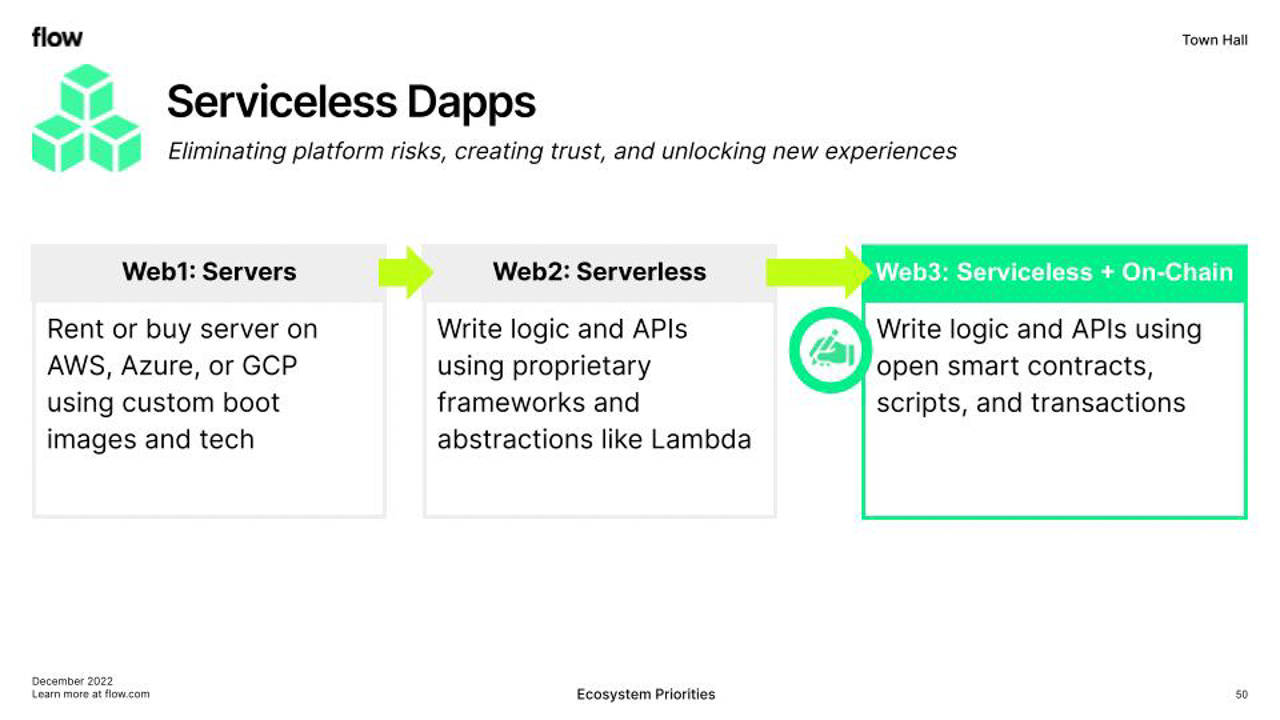 flow

Town Hall

Serviceless Dapps

Eliminating platform risks, creating trust, and unlocking new experiences

Web1: Servers

Rent or buy server on AWS, Azure, or GCP using custom boot images and tech

Web2: Serverless

Write logic and APIs using proprietary frameworks and abstractions like Lambda

Web3: Serviceless + On-Chain

Write logic and APIs using open smart contracts, scripts, and transactions

December 2022
Learn more at flow.com

Ecosystem Priorities

50